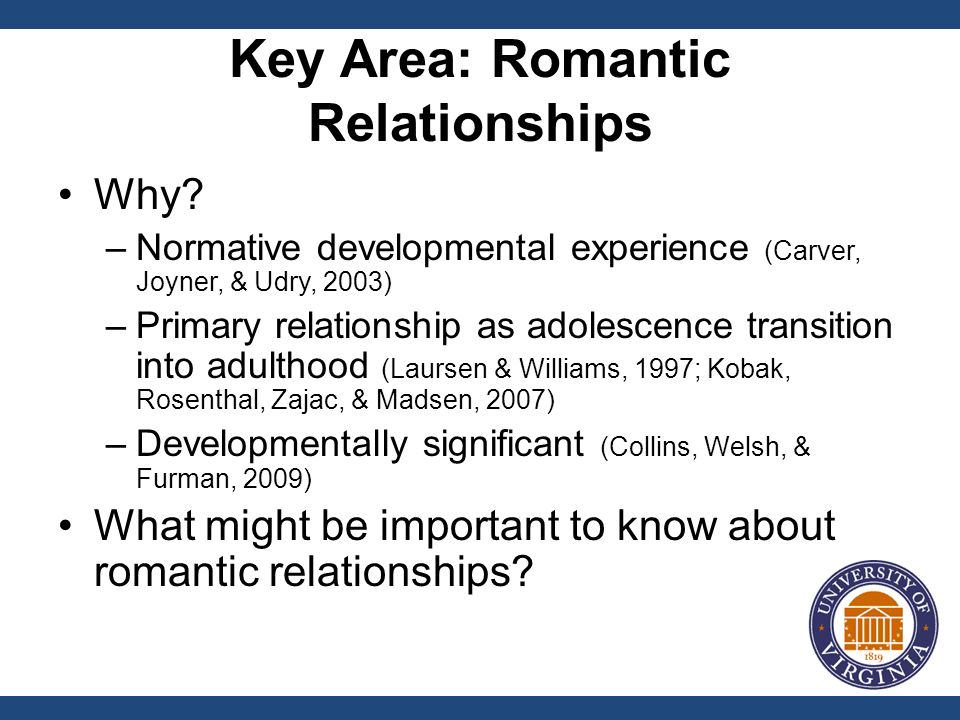 Key Area: Romantic Relationships

• Why?
– Normative developmental experience (Carver, Joyner, & Udry, 2003)
– Primary relationship as adolescence transition into adulthood (Laursen & Williams, 1997; Kobak, Rosenthal, Zajac, & Madsen, 2007)
– Developmentally significant (Collins, Welsh, & Furman, 2009)
• What might be important to know about romantic relationships?

UNIVERSITY OF VIRGINIA 1819